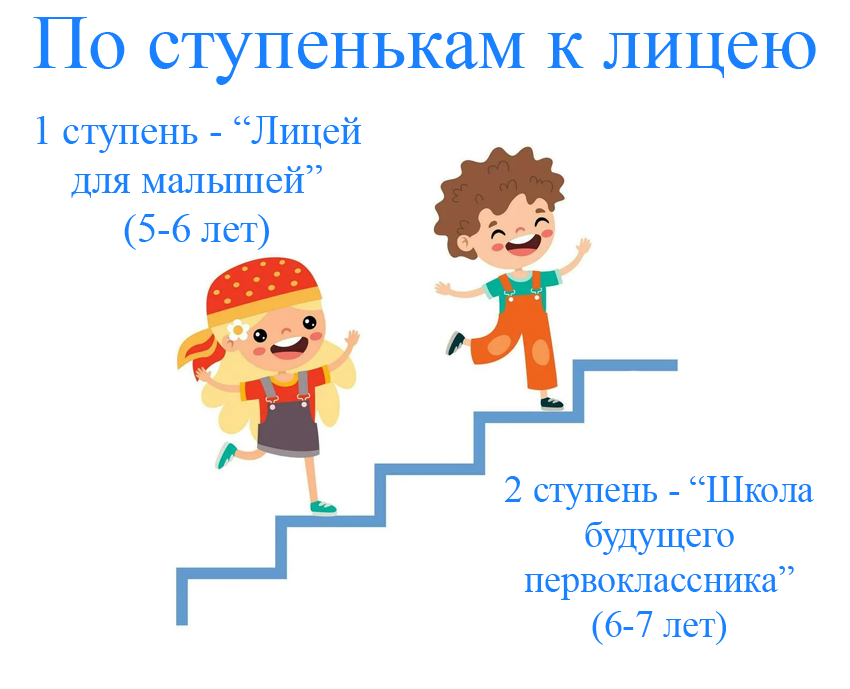 По ступенькам к лицею

1 ступень - “Лицей для малышей” (5-6 лет)

2 ступень - “Школа будущего первоклассника” (6-7 лет)